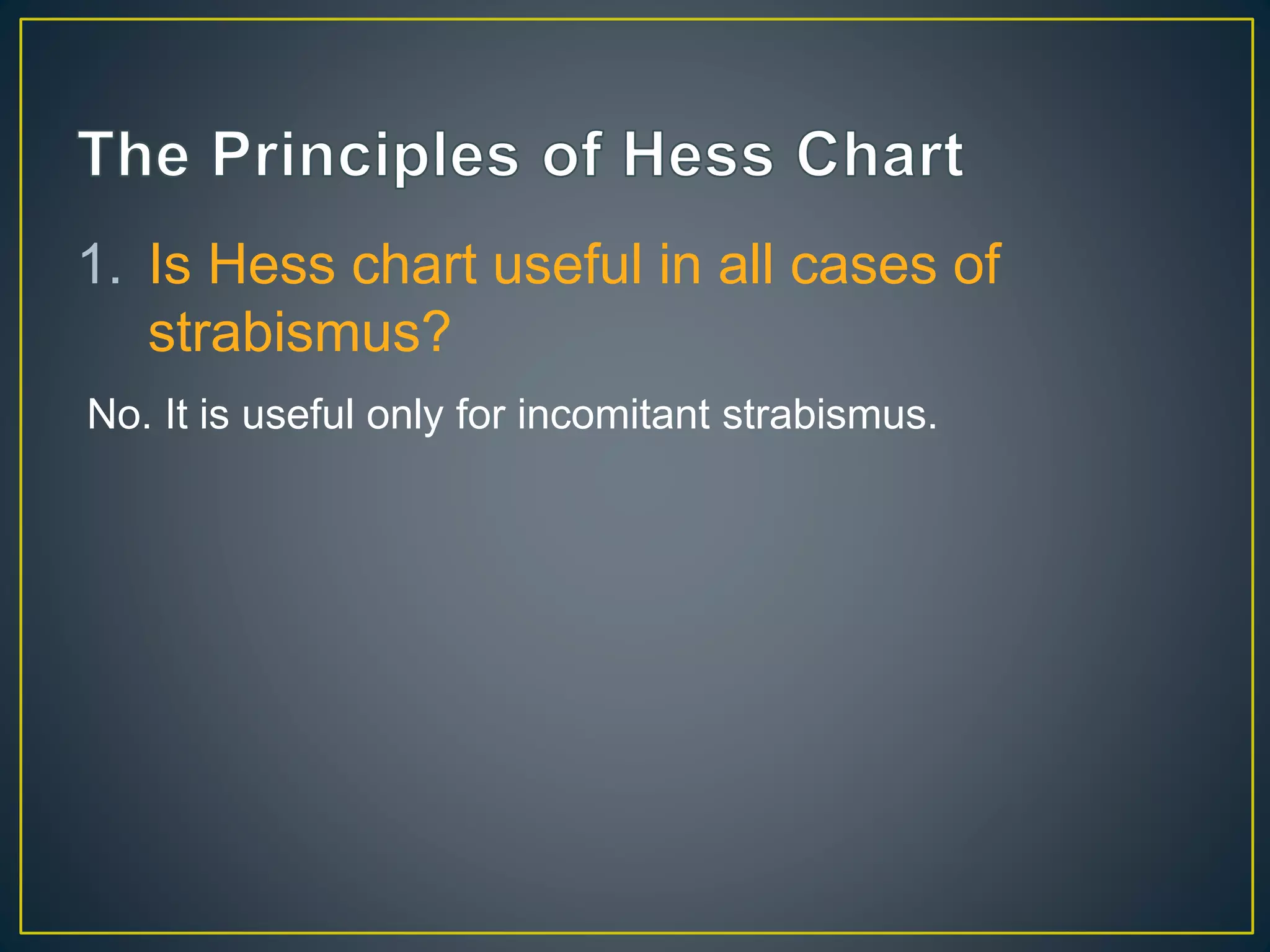 The Principles of Hess Chart

1. Is Hess chart useful in all cases of strabismus?

No. It is useful only for incomitant strabismus.